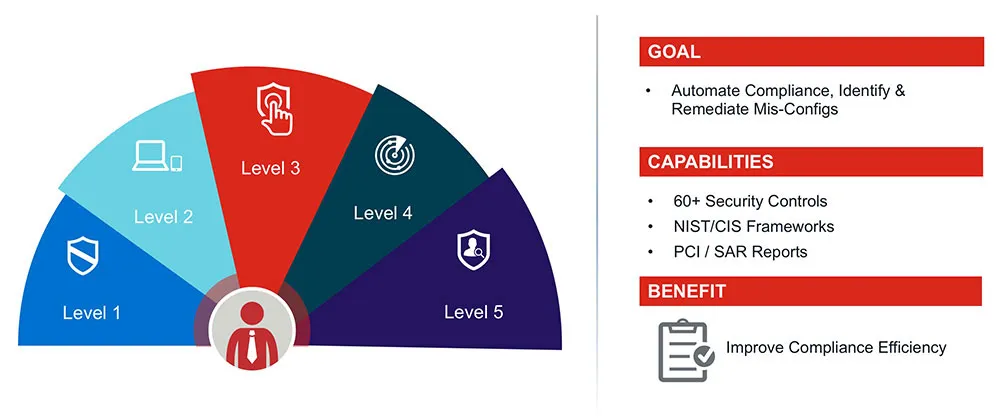 Level 1

Level 2

Level 3

Level 4

Level 5

GOAL

• Automate Compliance, Identify & Remediate Mis-Configs

CAPABILITIES

• 60+ Security Controls
• NIST/CIS Frameworks
• PCI / SAR Reports

BENEFIT

Improve Compliance Efficiency